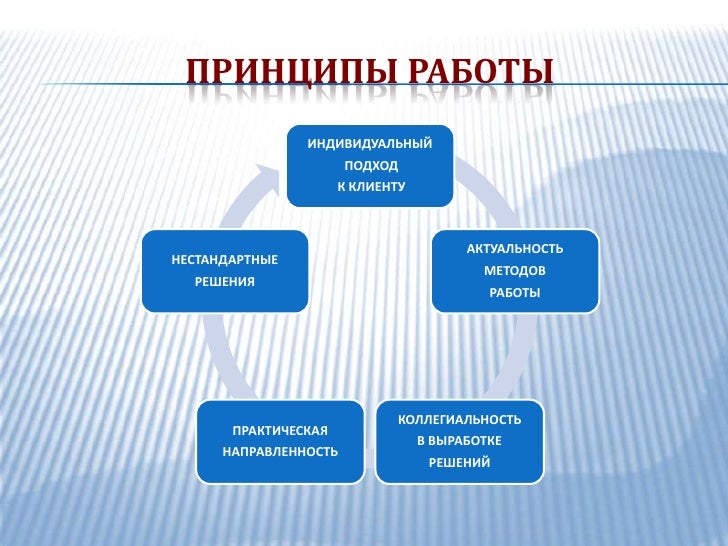 ПРИНЦИПЫ РАБОТЫ

ИНДИВИДУАЛЬНЫЙ ПОДХОД К КЛИЕНТУ

АКТУАЛЬНОСТЬ МЕТОДОВ РАБОТЫ

КОЛЛЕГИАЛЬНОСТЬ В ВЫРАБОТКЕ РЕШЕНИЙ

ПРАКТИЧЕСКАЯ НАПРАВЛЕННОСТЬ

НЕСТАНДАРТНЫЕ РЕШЕНИЯ